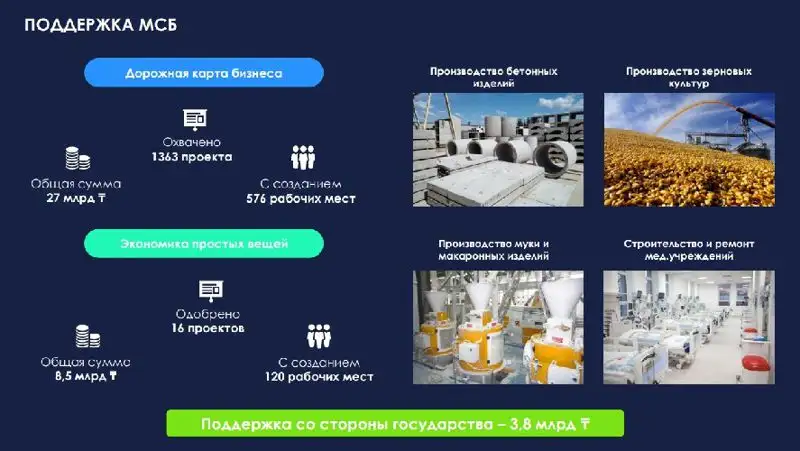 ПОДДЕРЖКА МСБ

Дорожная карта бизнеса

Охвачено
1363 проекта

Общая сумма
27 млрд ₸

С созданием
576 рабочих мест

Экономика простых вещей

Одобрено
16 проектов

Общая сумма
8,5 млрд ₸

С созданием
120 рабочих мест

Производство бетонных изделий

Производство зерновых культур

Производство муки и макаронных изделий

Строительство и ремонт мед.учреждений

Поддержка со стороны государства – 3,8 млрд ₸